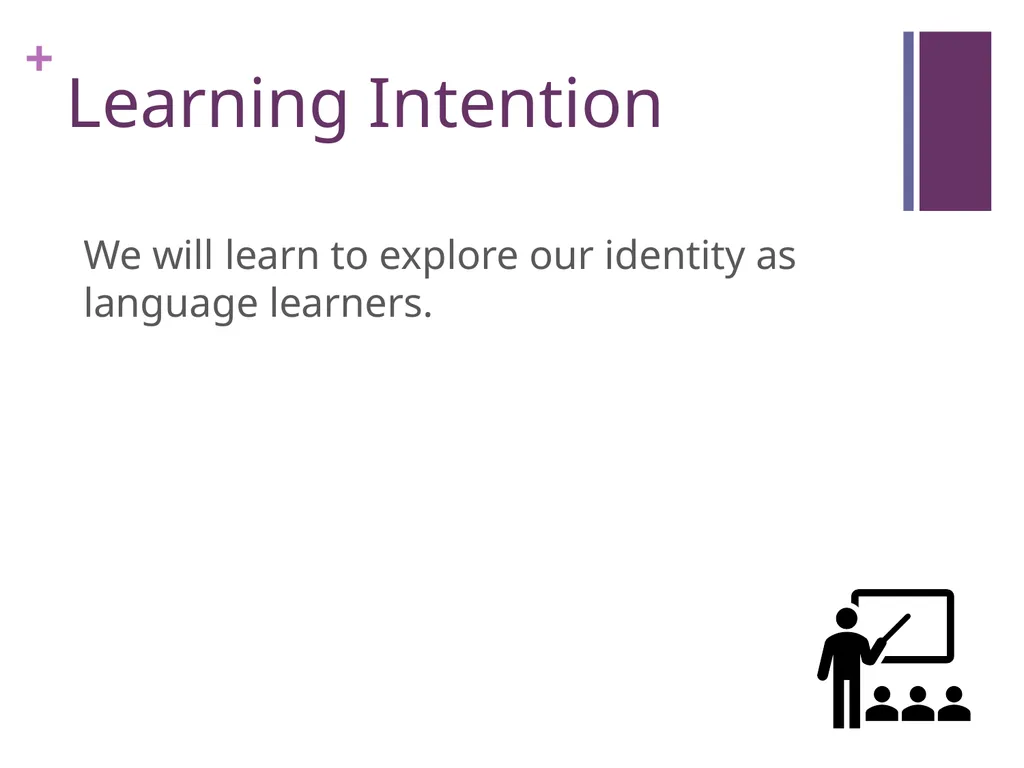 +
Learning Intention

We will learn to explore our identity as language learners.